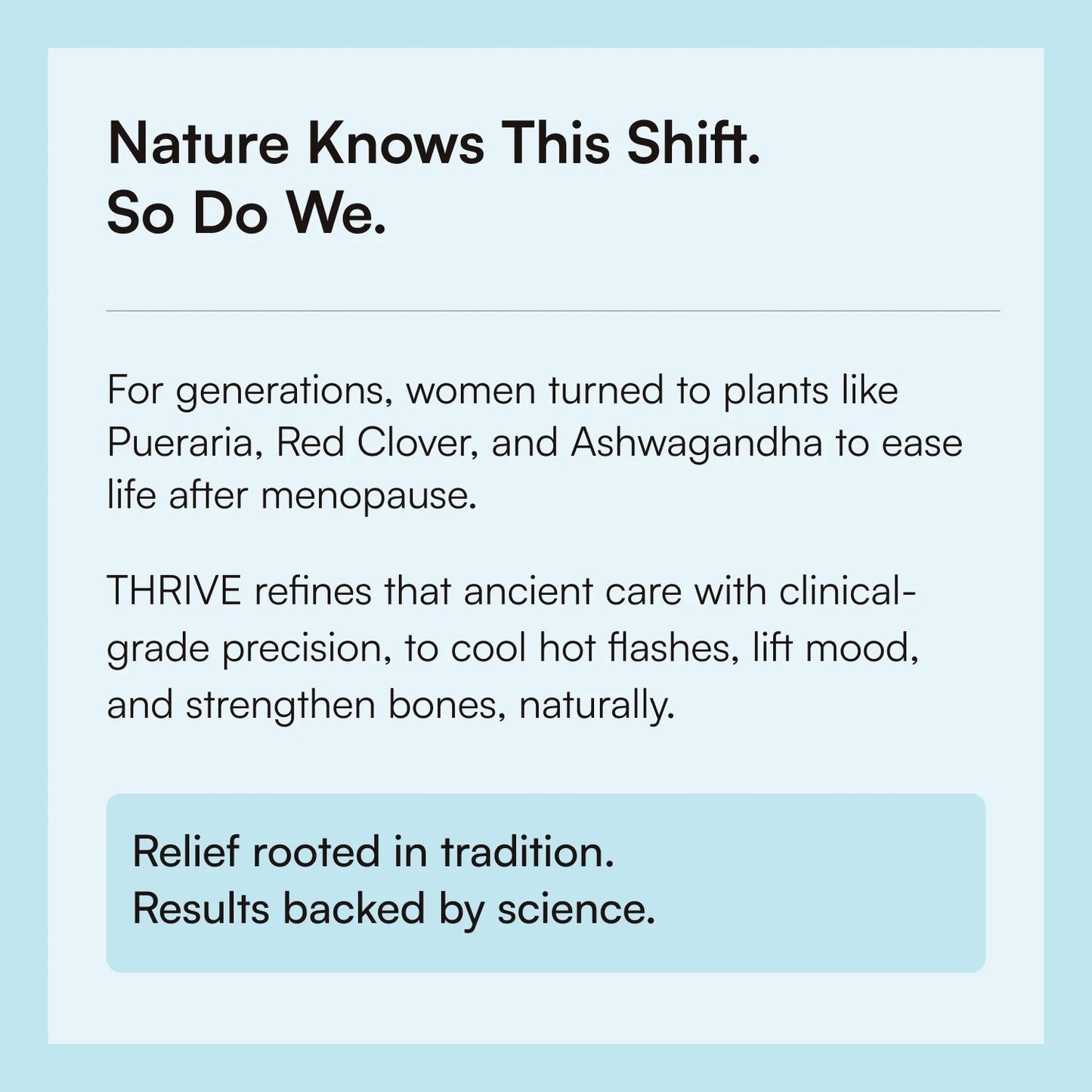 Nature Knows This Shift.
So Do We.

For generations, women turned to plants like Pueraria, Red Clover, and Ashwagandha to ease life after menopause.

THRIVE refines that ancient care with clinical-grade precision, to cool hot flashes, lift mood, and strengthen bones, naturally.

Relief rooted in tradition.
Results backed by science.